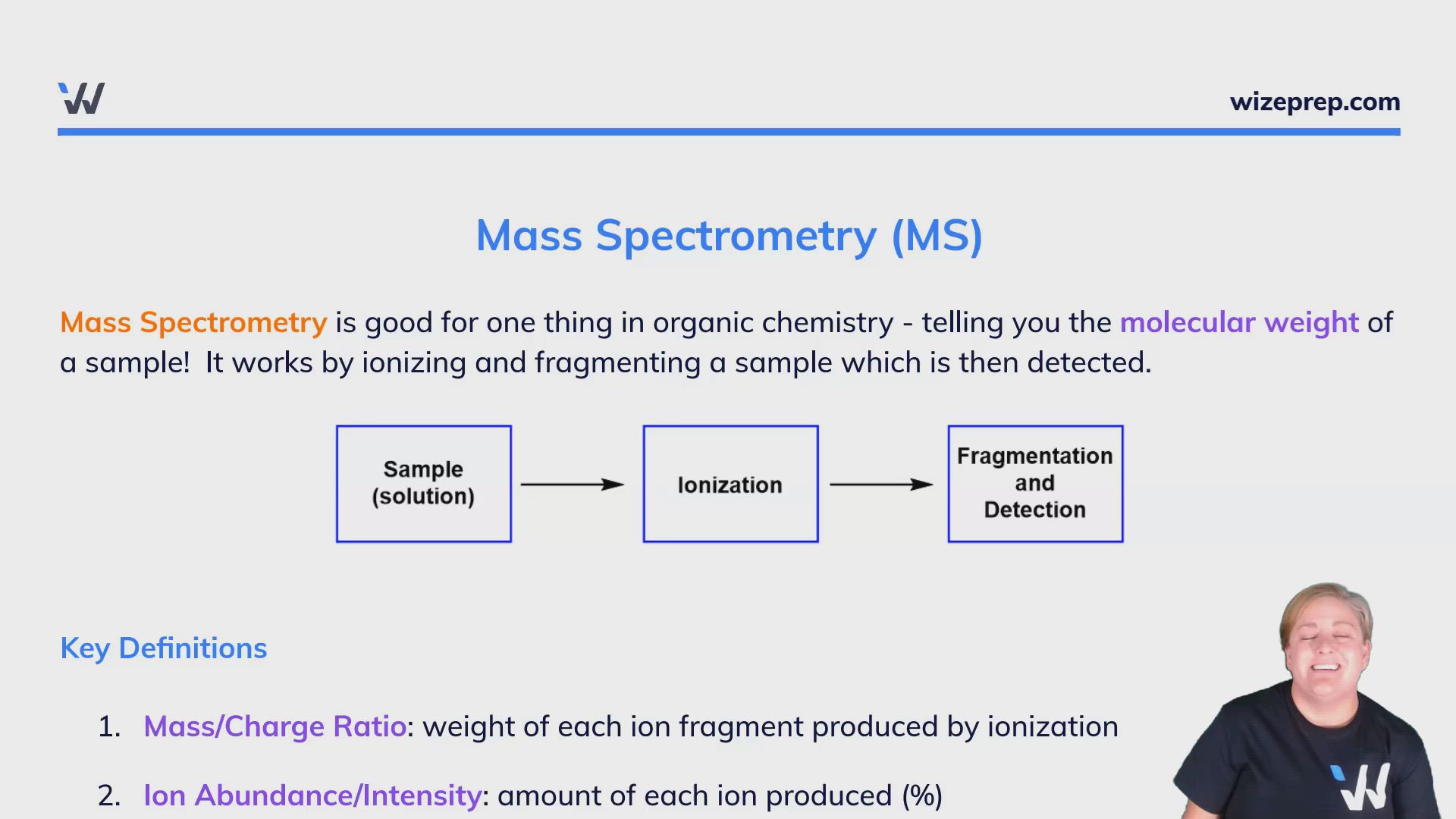 wizeprep.com

Mass Spectrometry (MS)

Mass Spectrometry is good for one thing in organic chemistry - telling you the molecular weight of a sample! It works by ionizing and fragmenting a sample which is then detected.

Sample (solution)

Ionization

Fragmentation and Detection

Key Definitions

1. Mass/Charge Ratio: weight of each ion fragment produced by ionization

2. Ion Abundance/Intensity: amount of each ion produced (%)